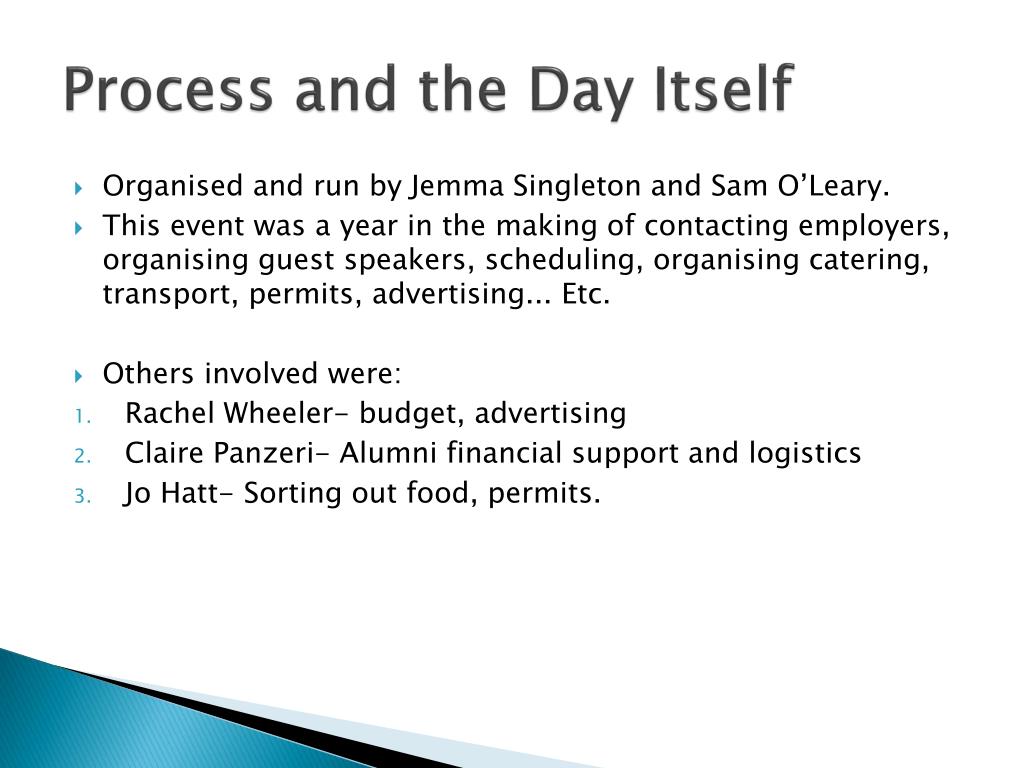 Process and the Day Itself

Organised and run by Jemma Singleton and Sam O'Leary.

This event was a year in the making of contacting employers, organising guest speakers, scheduling, organising catering, transport, permits, advertising... Etc.

Others involved were:

1. Rachel Wheeler- budget, advertising
2. Claire Panzeri- Alumni financial support and logistics
3. Jo Hatt- Sorting out food, permits.